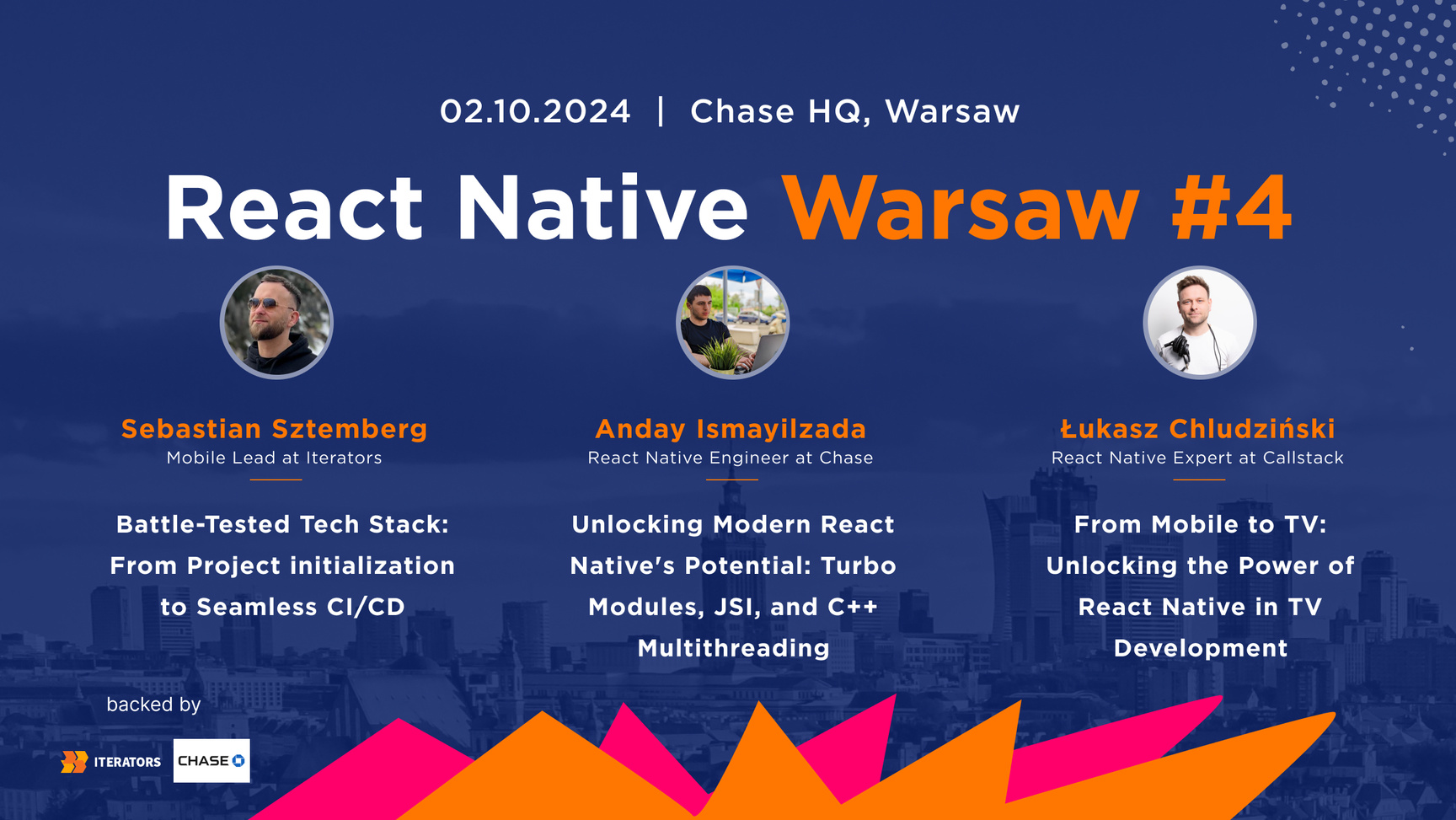 02.10.2024 | Chase HQ, Warsaw

React Native Warsaw #4

Sebastian Sztemberg
Mobile Lead at Iterators

Battle-Tested Tech Stack: From Project initialization to Seamless CI/CD

Anday Ismayilzada
React Native Engineer at Chase

Unlocking Modern React Native's Potential: Turbo Modules, JSI, and C++ Multithreading

Łukasz Chludziński
React Native Expert at Callstack

From Mobile to TV: Unlocking the Power of React Native in TV Development

backed by

ITERATORS CHASE